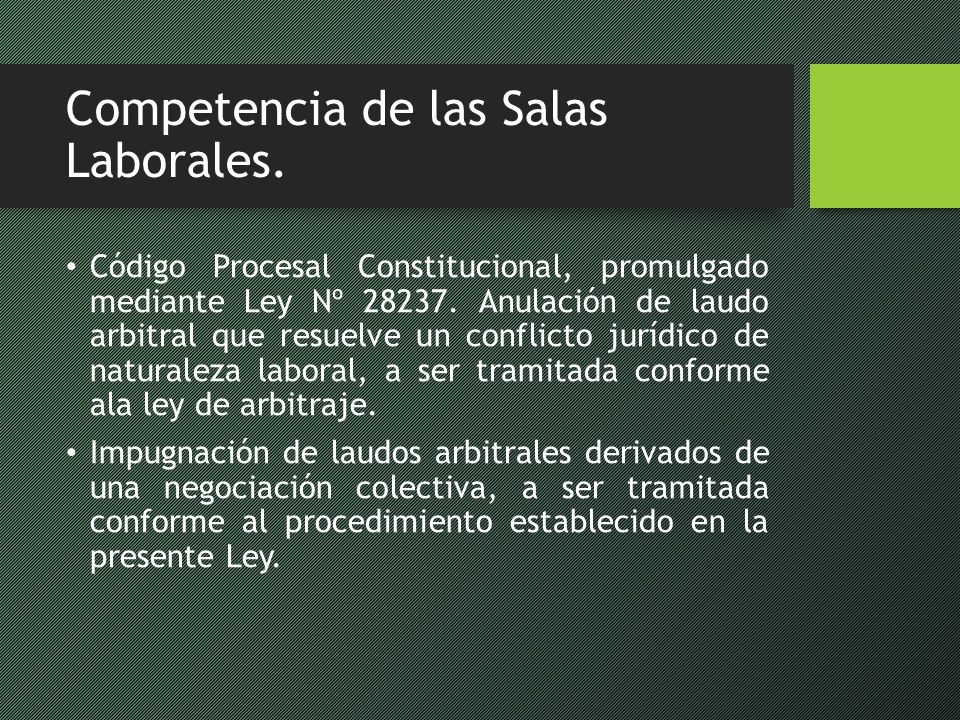 Competencia de las Salas Laborales.

• Código Procesal Constitucional, promulgado mediante Ley Nº 28237. Anulación de laudo arbitral que resuelve un conflicto jurídico de naturaleza laboral, a ser tramitada conforme ala ley de arbitraje.

• Impugnación de laudos arbitrales derivados de una negociación colectiva, a ser tramitada conforme al procedimiento establecido en la presente Ley.